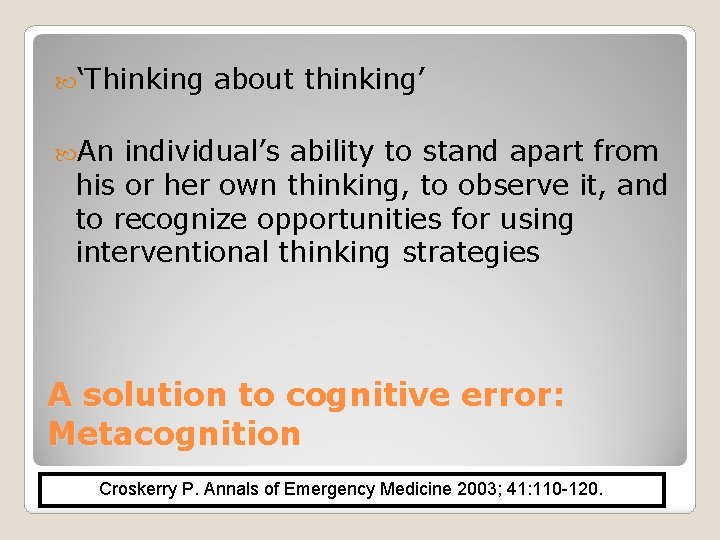 ‘Thinking about thinking’

An individual’s ability to stand apart from his or her own thinking, to observe it, and to recognize opportunities for using interventional thinking strategies

A solution to cognitive error: Metacognition

Croskerry P. Annals of Emergency Medicine 2003; 41:110-120.